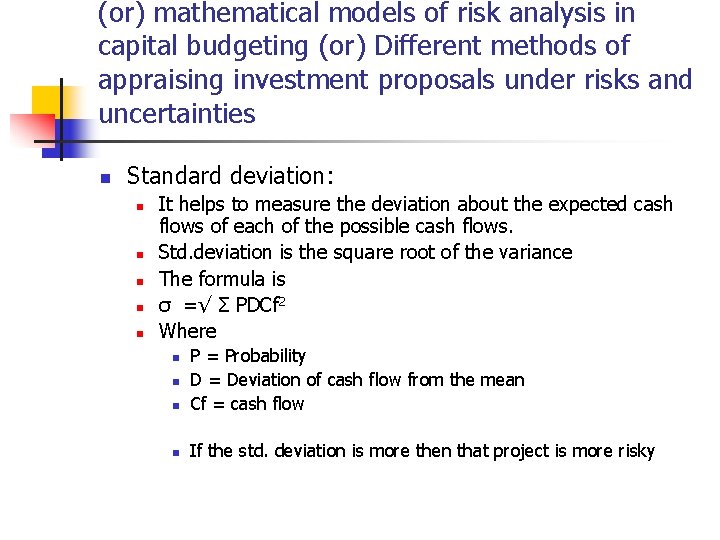 (or) mathematical models of risk analysis in capital budgeting (or) Different methods of appraising investment proposals under risks and uncertainties

Standard deviation:

It helps to measure the deviation about the expected cash flows of each of the possible cash flows.

Std.deviation is the square root of the variance

The formula is

$\sigma = \sqrt{\Sigma PDCf^2}$

Where

P = Probability

D = Deviation of cash flow from the mean

Cf = cash flow

If the std. deviation is more then that project is more risky